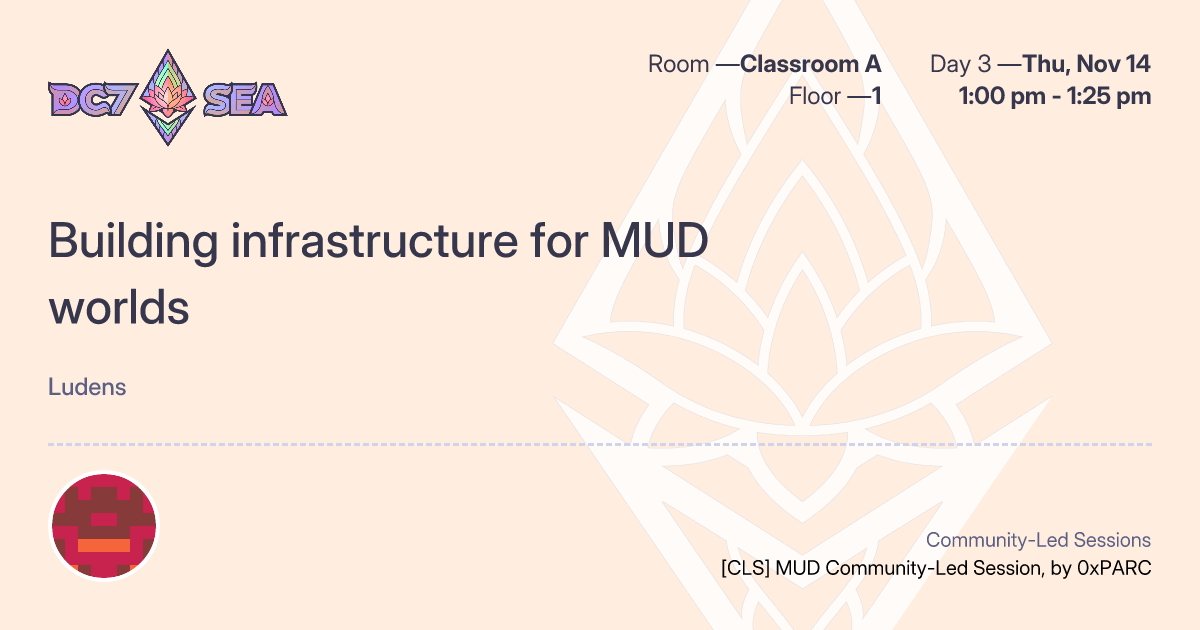 DC7 SEA

Room —Classroom A
Floor —1

Day 3 —Thu, Nov 14
1:00 pm - 1:25 pm

Building infrastructure for MUD worlds

Ludens

Community-Led Sessions
[CLS] MUD Community-Led Session, by 0xPARC